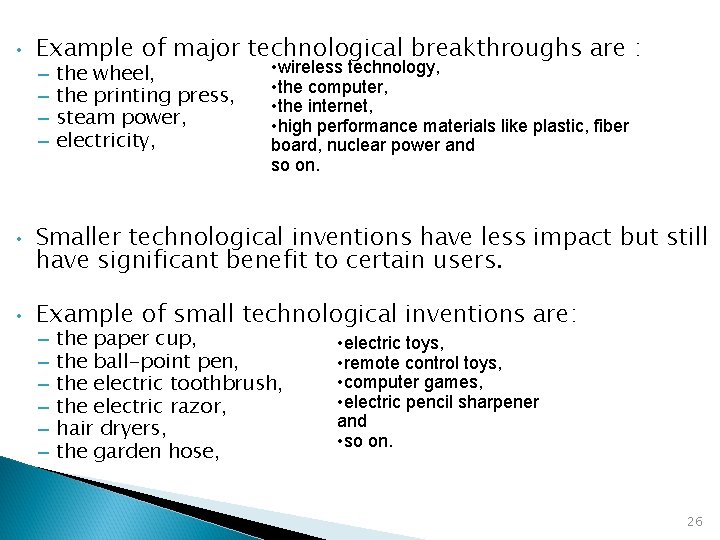 • Example of major technological breakthroughs are :
– the wheel,
– the printing press,
– steam power,
– electricity,

•wireless technology,
•the computer,
•the internet,
•high performance materials like plastic, fiber board, nuclear power and so on.

• Smaller technological inventions have less impact but still have significant benefit to certain users.

• Example of small technological inventions are:
– the paper cup,
– the ball-point pen,
– the electric toothbrush,
– the electric razor,
– hair dryers,
– the garden hose,

•electric toys,
•remote control toys,
•computer games,
•electric pencil sharpener and
•so on.

26